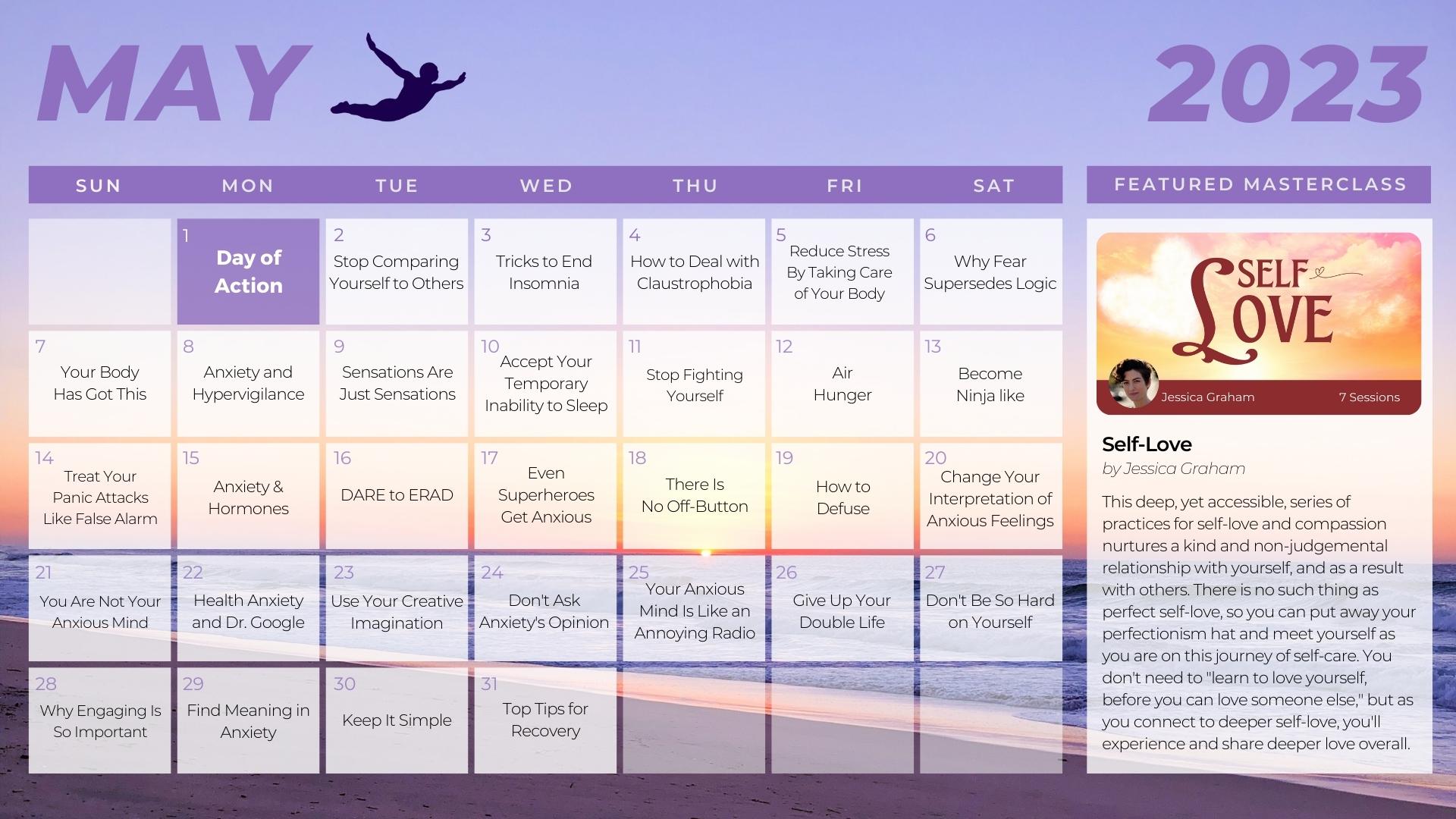 MAY

2023

| SUN | MON | TUE | WED | THU | FRI | SAT |
|---|---|---|---|---|---|---|
| | 1 Day of Action | 2 Stop Comparing Yourself to Others | 3 Tricks to End Insomnia | 4 How to Deal with Claustrophobia | 5 Reduce Stress By Taking Care of Your Body | 6 Why Fear Supersedes Logic |
| 7 Your Body Has Got This | 8 Anxiety and Hypervigilance | 9 Sensations Are Just Sensations | 10 Accept Your Temporary Inability to Sleep | 11 Stop Fighting Yourself | 12 Air Hunger | 13 Become Ninja like |
| 14 Treat Your Panic Attacks Like False Alarm | 15 Anxiety & Hormones | 16 DARE to ERAD | 17 Even Superheroes Get Anxious | 18 There Is No Off-Button | 19 How to Defuse | 20 Change Your Interpretation of Anxious Feelings |
| 21 You Are Not Your Anxious Mind | 22 Health Anxiety and Dr. Google | 23 Use Your Creative Imagination | 24 Don't Ask Anxiety's Opinion | 25 Your Anxious Mind Is Like an Annoying Radio | 26 Give Up Your Double Life | 27 Don't Be So Hard on Yourself |
| 28 Why Engaging Is So Important | 29 Find Meaning in Anxiety | 30 Keep It Simple | 31 Top Tips for Recovery | | | |

FEATURED MASTERCLASS

SELF LOVE

Jessica Graham 7 Sessions

Self-Love

by Jessica Graham

This deep, yet accessible, series of practices for self-love and compassion nurtures a kind and non-judgemental relationship with yourself, and as a result with others. There is no such thing as perfect self-love, so you can put away your perfectionism hat and meet yourself as you are on this journey of self-care. You don't need to "learn to love yourself, before you can love someone else," but as you connect to deeper self-love, you'll experience and share deeper love overall.